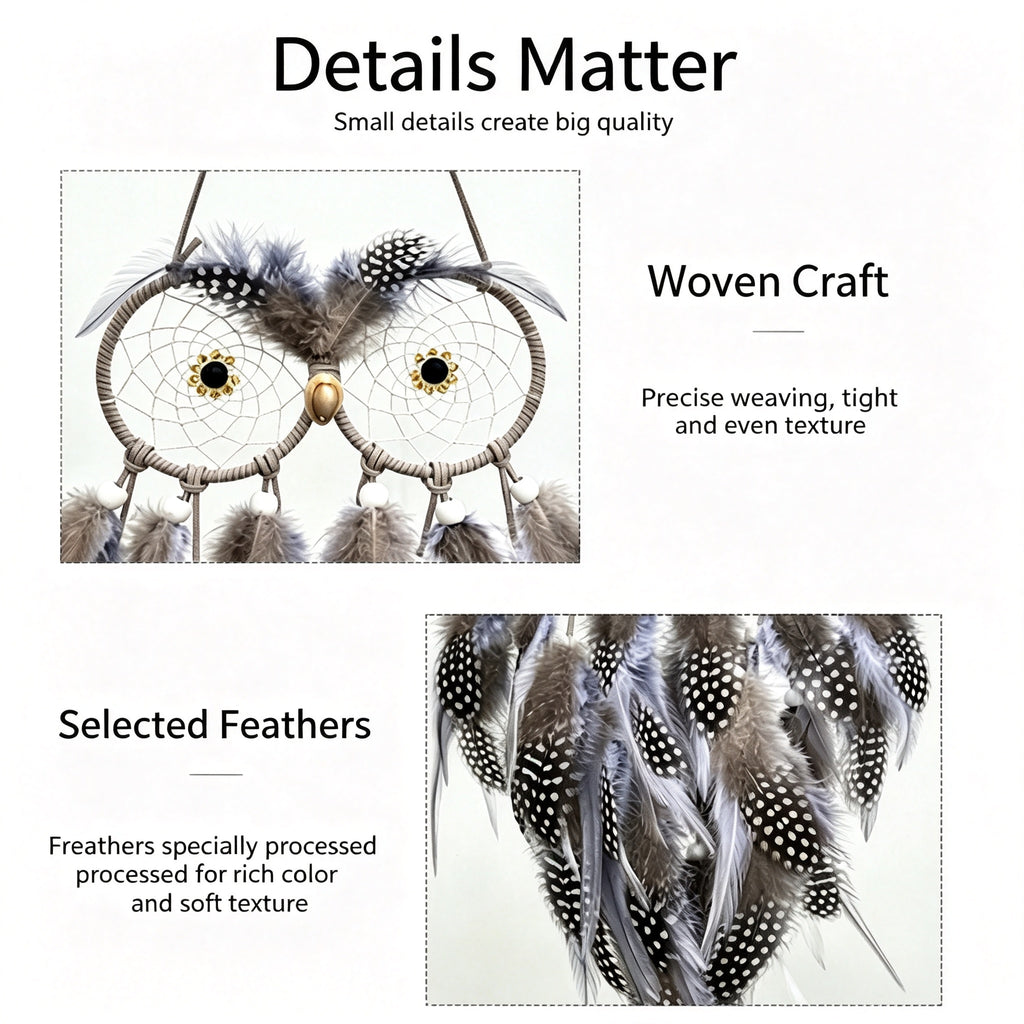 Details Matter

Small details create big quality

Woven Craft

Precise weaving, tight and even texture

Selected Feathers

Freathers specially processed processed for rich color and soft texture